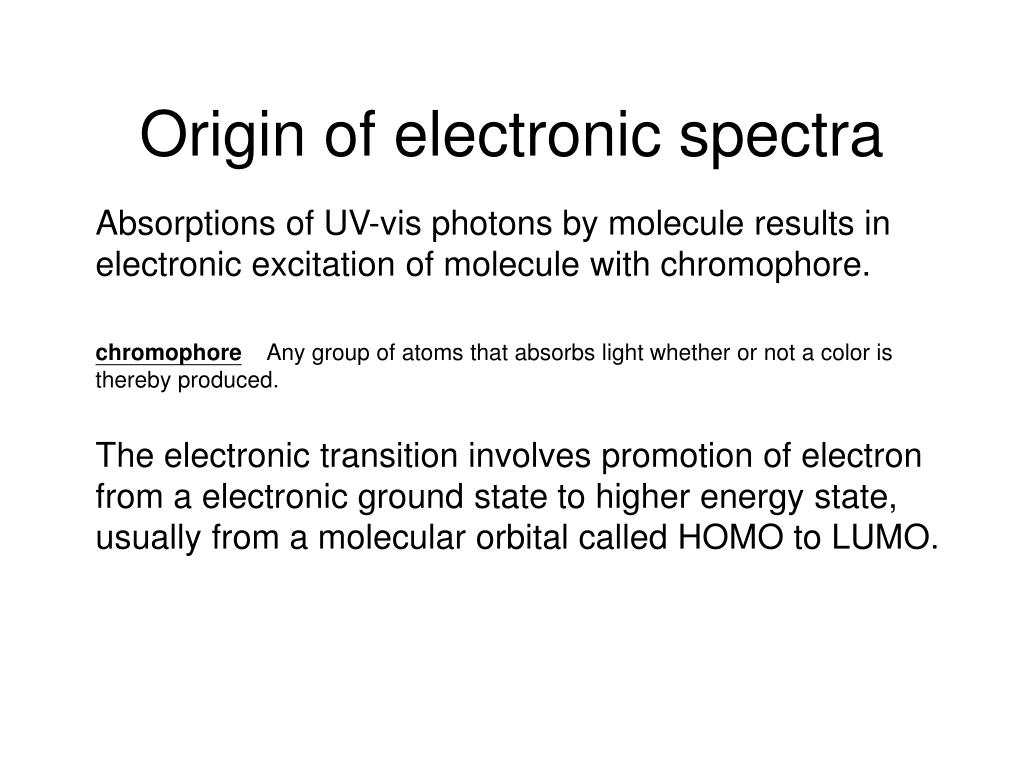 Origin of electronic spectra

Absorptions of UV-vis photons by molecule results in electronic excitation of molecule with chromophore.

chromophore Any group of atoms that absorbs light whether or not a color is thereby produced.

The electronic transition involves promotion of electron from a electronic ground state to higher energy state, usually from a molecular orbital called HOMO to LUMO.